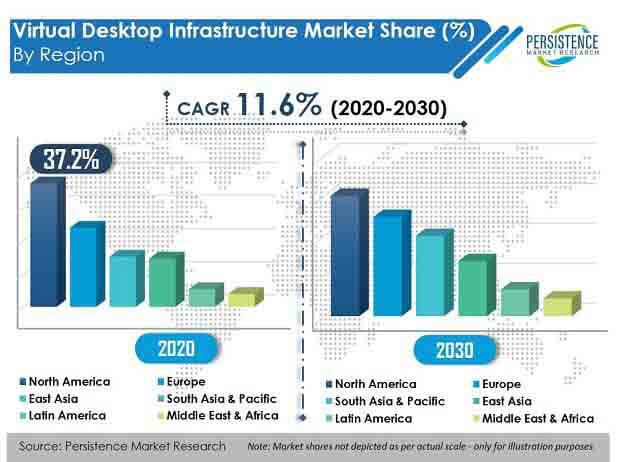 Virtual Desktop Infrastructure Market Share (%)
By Region

PERSISTENCE
MARKET RESEARCH

CAGR 11.6% (2020-2030)

37.2%

2020

North America
Europe
East Asia
South Asia & Pacific
Latin America
Middle East & Africa

2030

North America
Europe
South Asia & Pacific
East Asia
Latin America
Middle East & Africa

Source: Persistence Market Research
Note: Market shares not depicted as per actual scale - only for illustration purposes